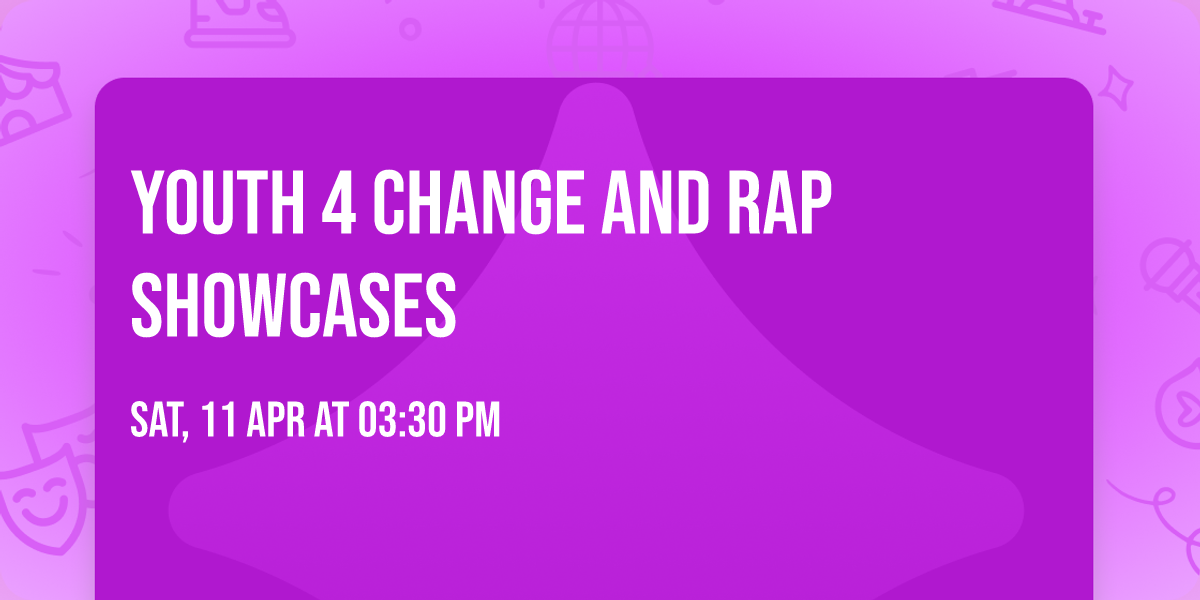 YOUTH 4 CHANGE AND RAP SHOWCASES

SAT, 11 APR AT 03:30 PM